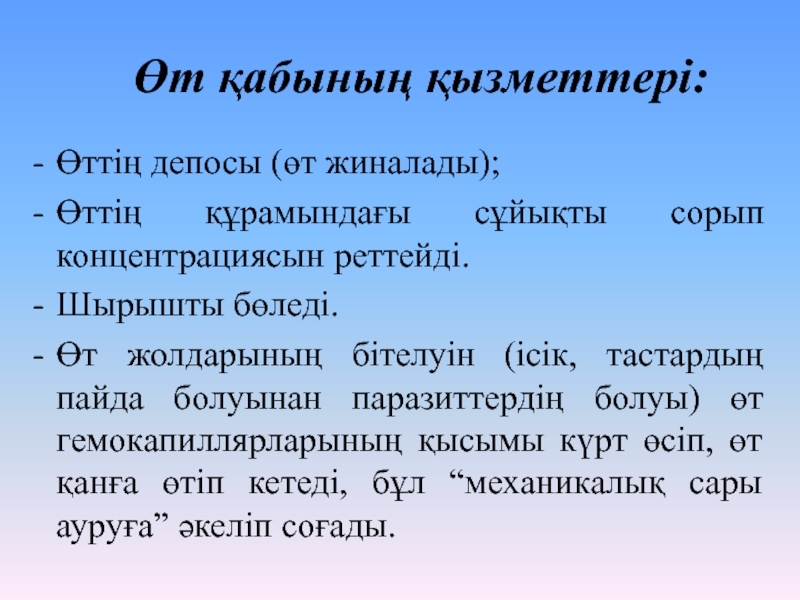 Өт қабының қызметтері:

- Өттің депосы (өт жиналады);

- Өттің құрамындағы сұйықты сорып концентрациясын реттейді.

- Шырышты бөледі.

- Өт жолдарының бітелуін (ісік, тастардың пайда болуынан паразиттердің болуы) өт гемокапиллярларының қысымы күрт өсіп, өт қанға өтіп кетеді, бұл “механикалық сары ауруға” әкеліп соғады.